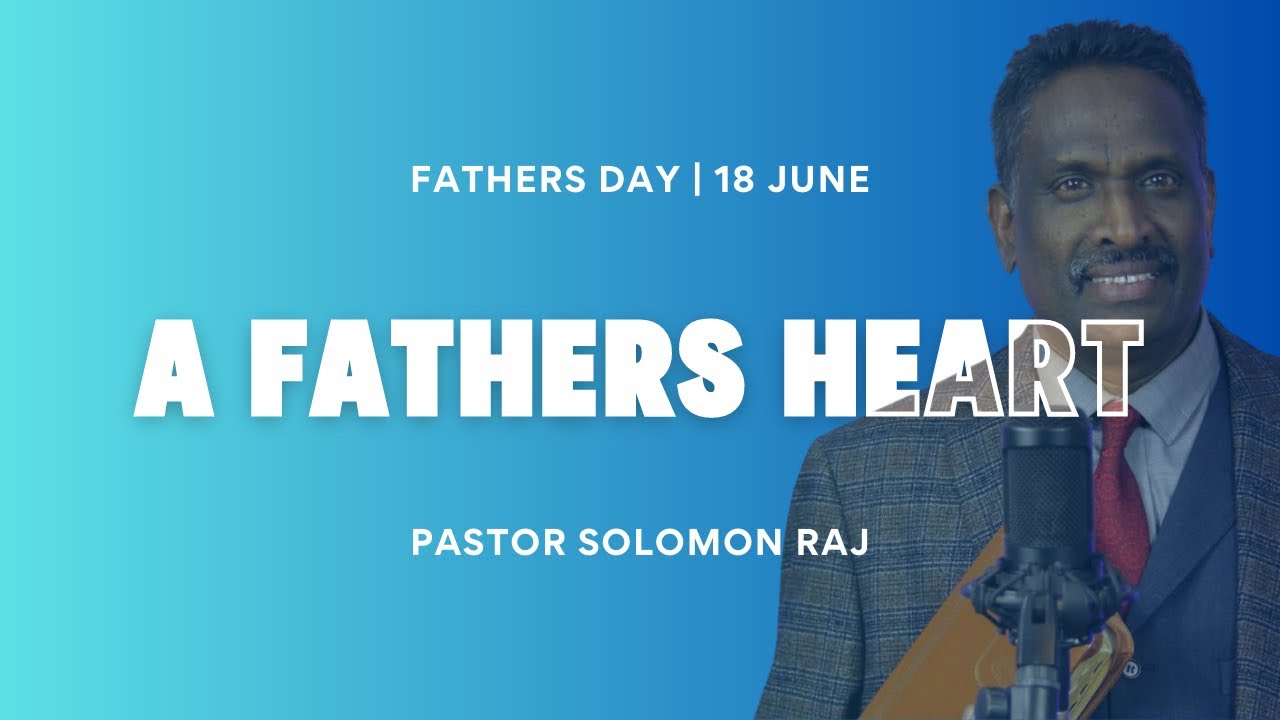 FATHERS DAY | 18 JUNE

A FATHERS HEART

PASTOR SOLOMON RAJ